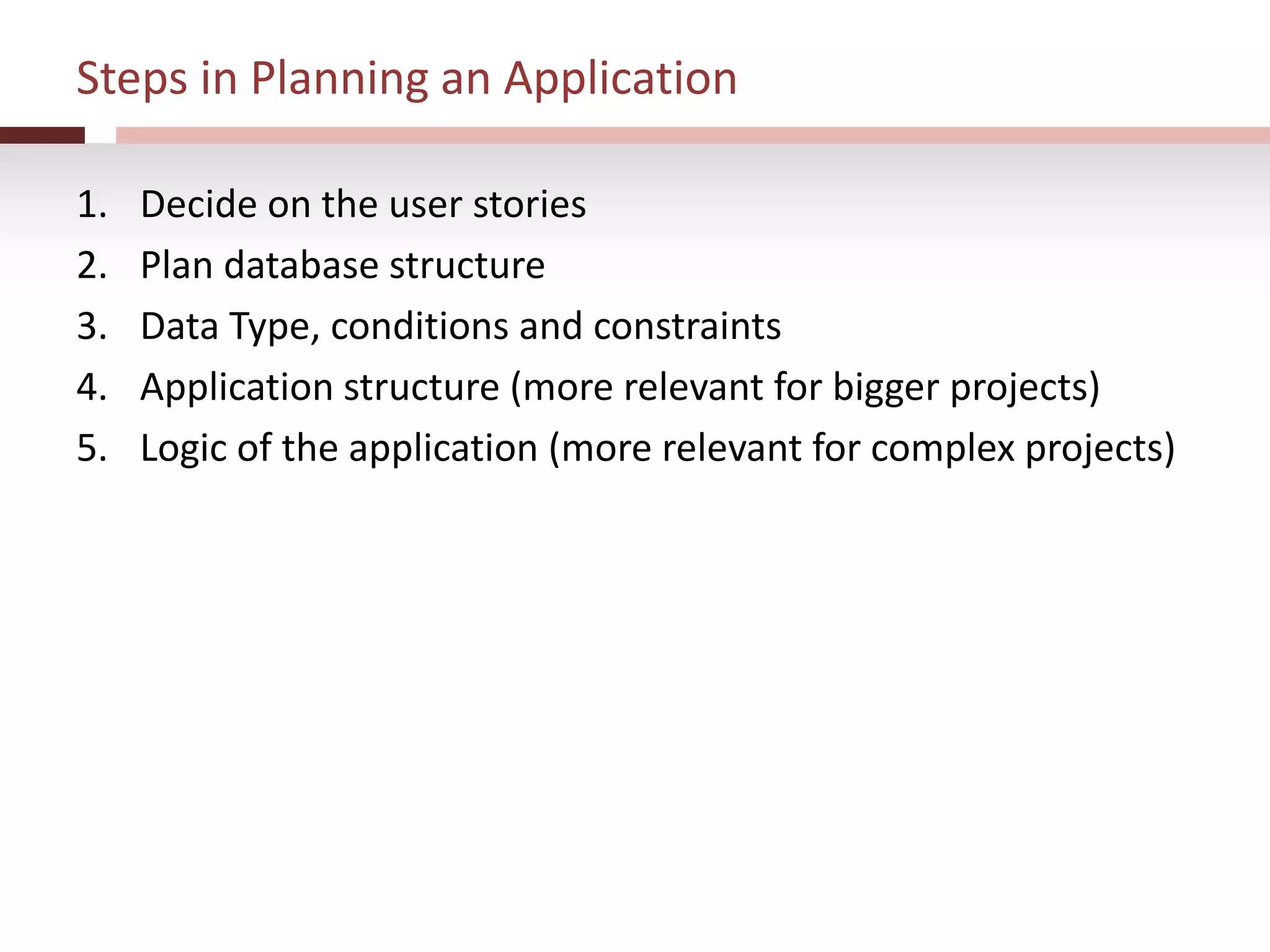 Steps in Planning an Application

1. Decide on the user stories
2. Plan database structure
3. Data Type, conditions and constraints
4. Application structure (more relevant for bigger projects)
5. Logic of the application (more relevant for complex projects)